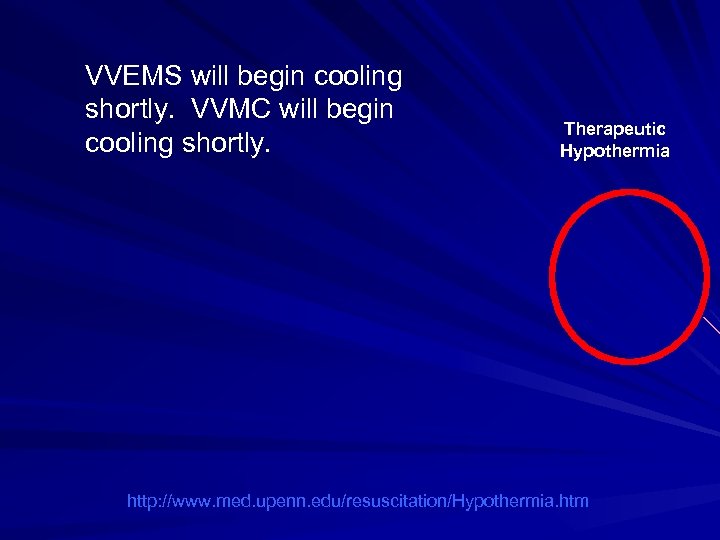 VVEMS will begin cooling shortly. VVMC will begin cooling shortly.

Therapeutic Hypothermia

http://www.med.upenn.edu/resuscitation/Hypothermia.htm